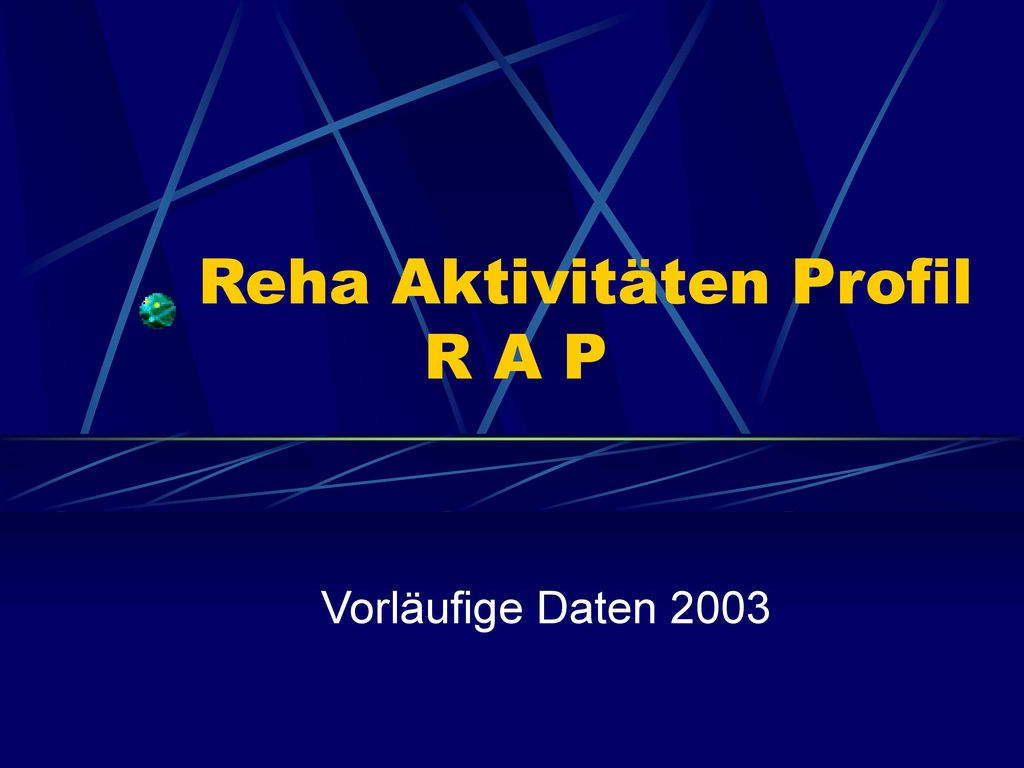 Reha Aktivitäten Profil
R A P

Vorläufige Daten 2003